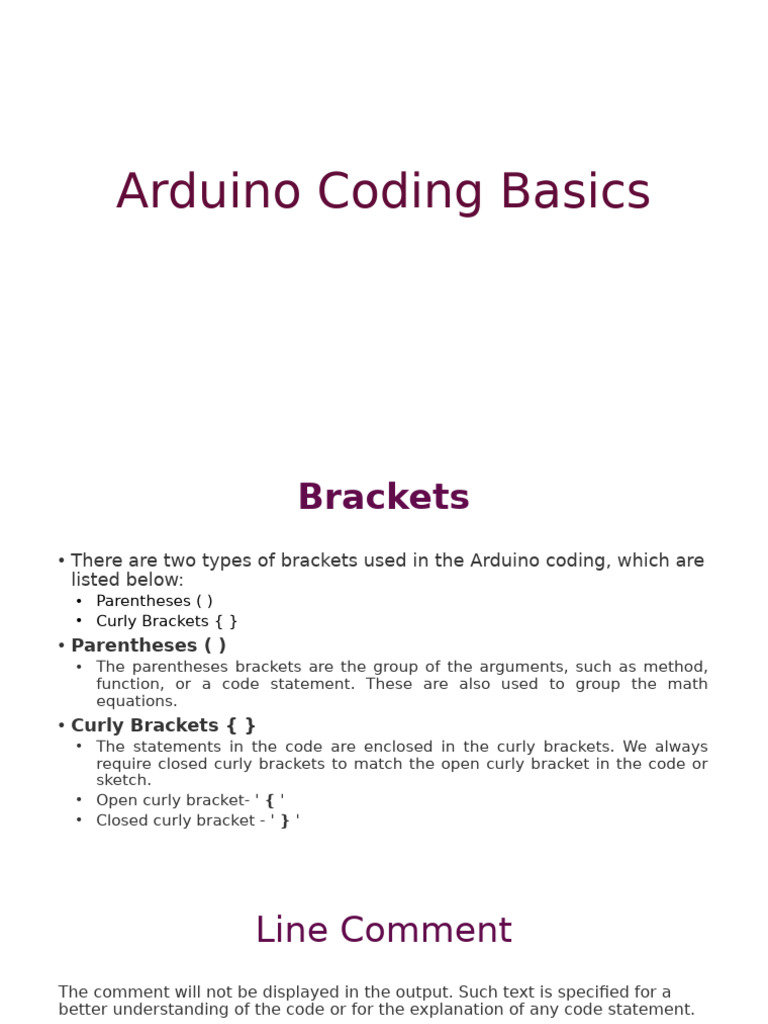 Arduino Coding Basics

Brackets

• There are two types of brackets used in the Arduino coding, which are listed below:
  • Parentheses ( )
  • Curly Brackets { }
• Parentheses ( )
  • The parentheses brackets are the group of the arguments, such as method, function, or a code statement. These are also used to group the math equations.
• Curly Brackets { }
  • The statements in the code are enclosed in the curly brackets. We always require closed curly brackets to match the open curly bracket in the code or sketch.
  • Open curly bracket- ' { '
  • Closed curly bracket - ' } '

Line Comment

The comment will not be displayed in the output. Such text is specified for a better understanding of the code or for the explanation of any code statement.